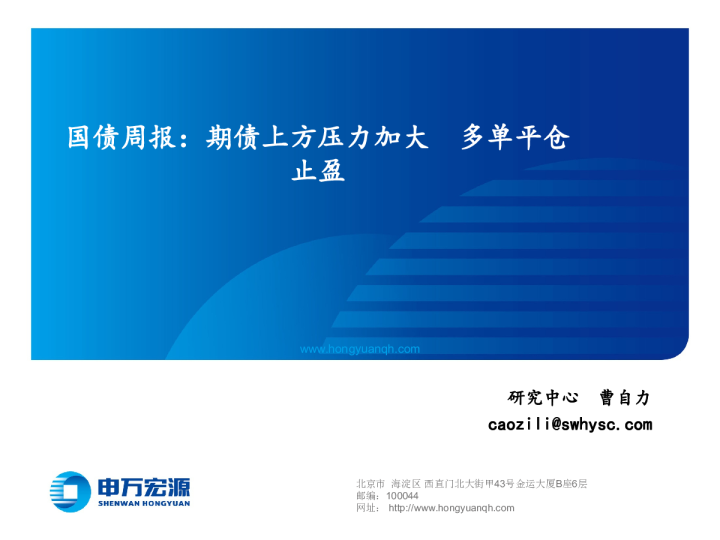 国债周报：期债上方压力加大 多单平仓止盈

www.hongyuanqh.com

研究中心 曹自力
caozili@swhysc.com

申万宏源
SHENWAN HONGYUAN

北京市 海淀区 西直门北大街甲43号金运大厦B座6层
邮编：100044
网址： http://www.hongyuanqh.com